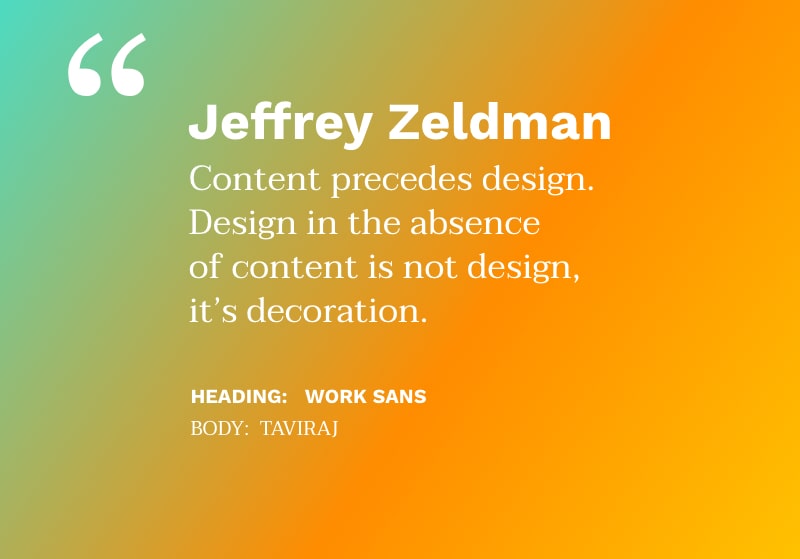 “

Jeffrey Zeldman

Content precedes design. Design in the absence of content is not design, it’s decoration.

HEADING: WORK SANS

BODY: TAVIRAJ